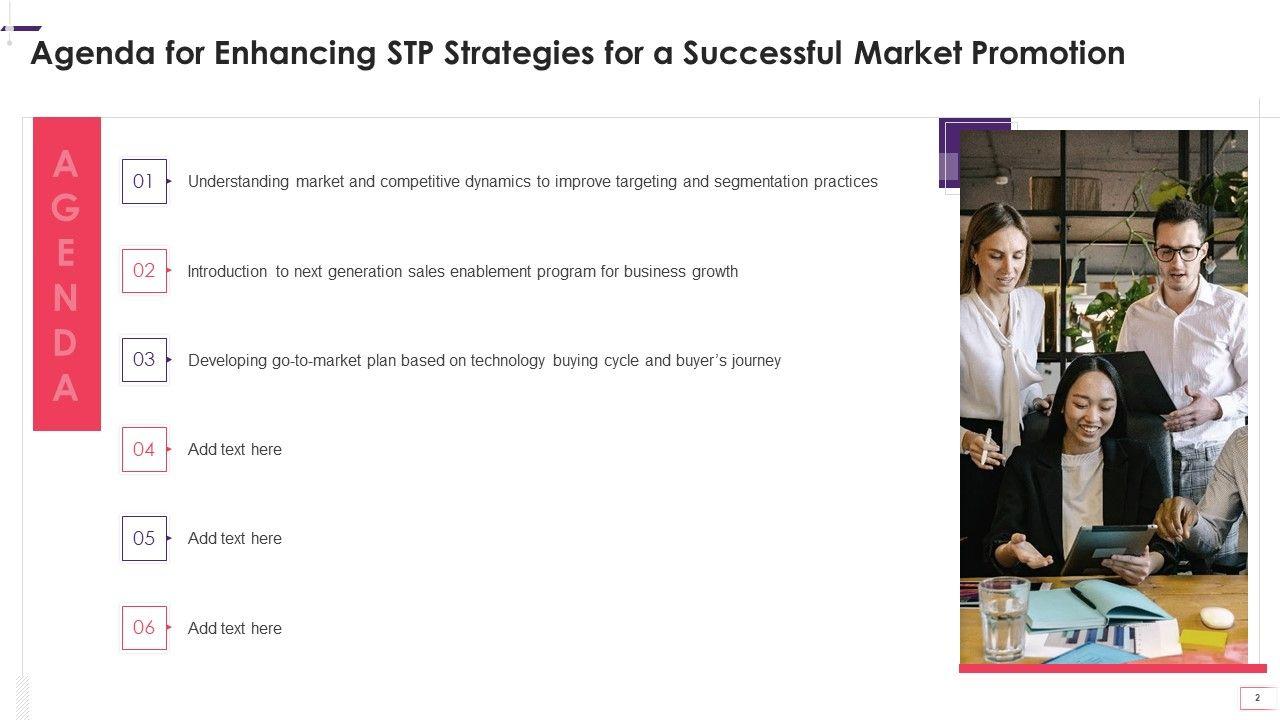 Agenda for Enhancing STP Strategies for a Successful Market Promotion

AGENDA

01 Understanding market and competitive dynamics to improve targeting and segmentation practices

02 Introduction to next generation sales enablement program for business growth

03 Developing go-to-market plan based on technology buying cycle and buyer's journey

04 Add text here

05 Add text here

06 Add text here

2